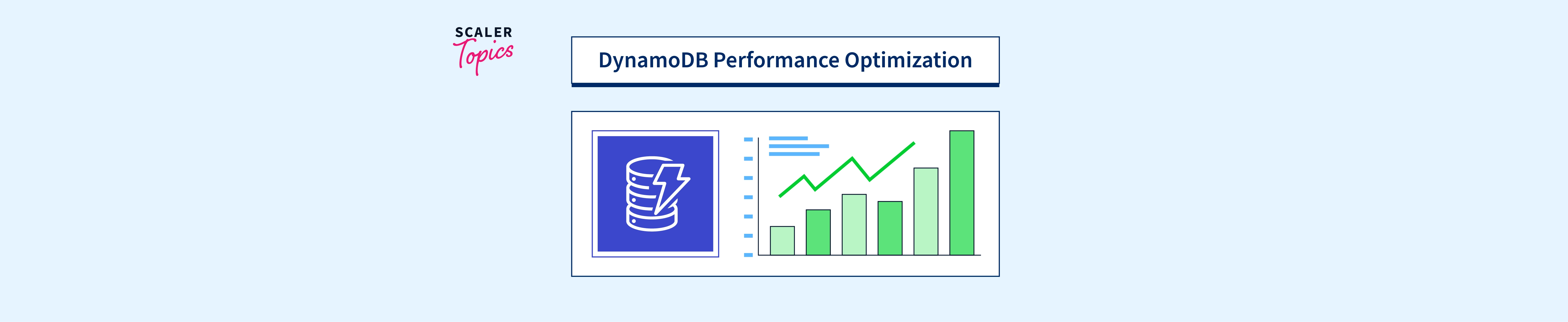 SCALER
Topics

DynamoDB Performance Optimization